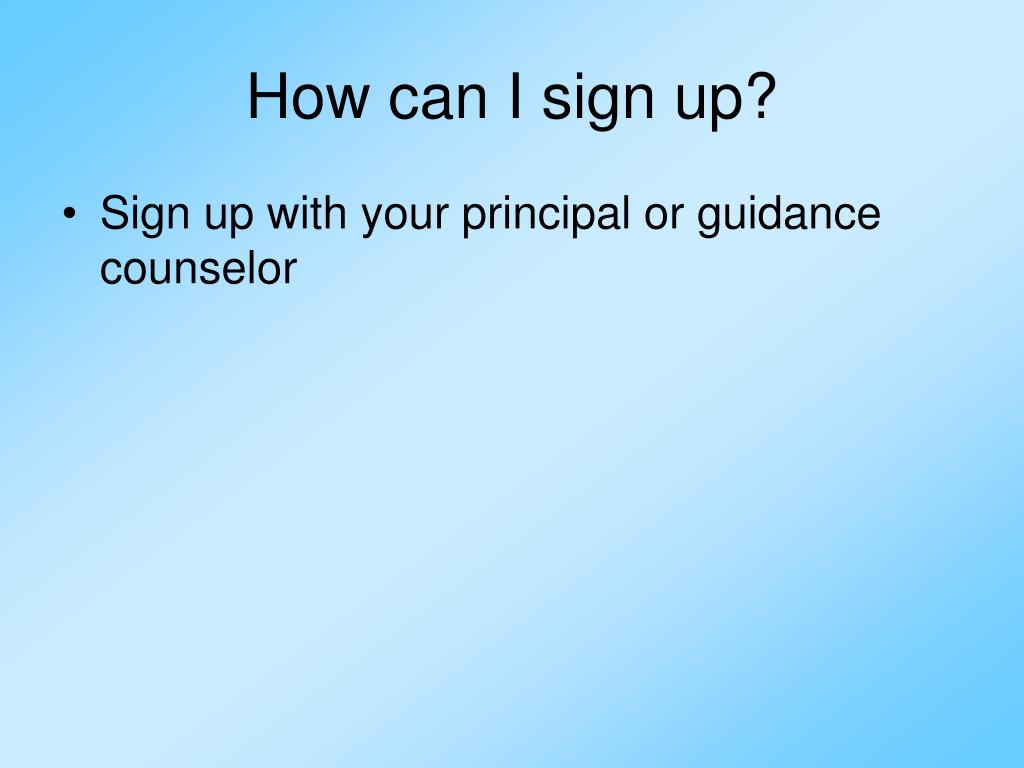 How can I sign up?

• Sign up with your principal or guidance counselor